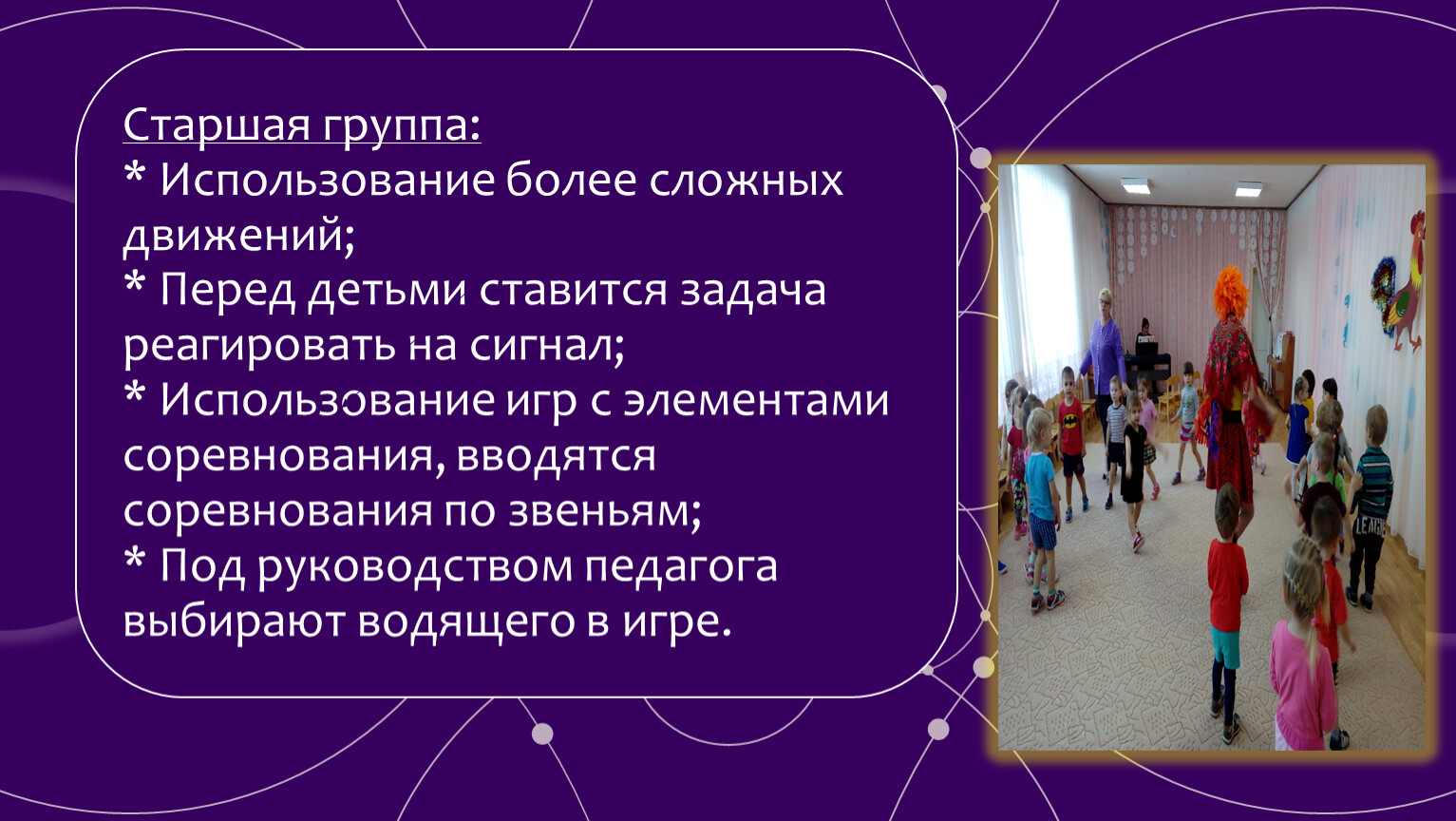 Старшая группа:
* Использование более сложных движений;
* Перед детьми ставится задача реагировать на сигнал;
* Использование игр с элементами соревнования, вводятся соревнования по звеньям;
* Под руководством педагога выбирают водящего в игре.